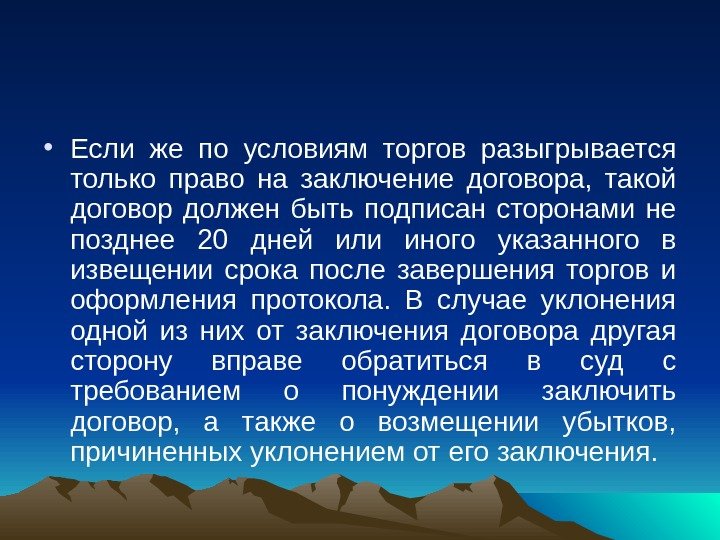 • Если же по условиям торгов разыгрывается только право на заключение договора, такой договор должен быть подписан сторонами не позднее 20 дней или иного указанного в извещении срока после завершения торгов и оформления протокола. В случае уклонения одной из них от заключения договора другая сторону вправе обратиться в суд с требованием о понуждении заключить договор, а также о возмещении убытков, причиненных уклонением от его заключения.